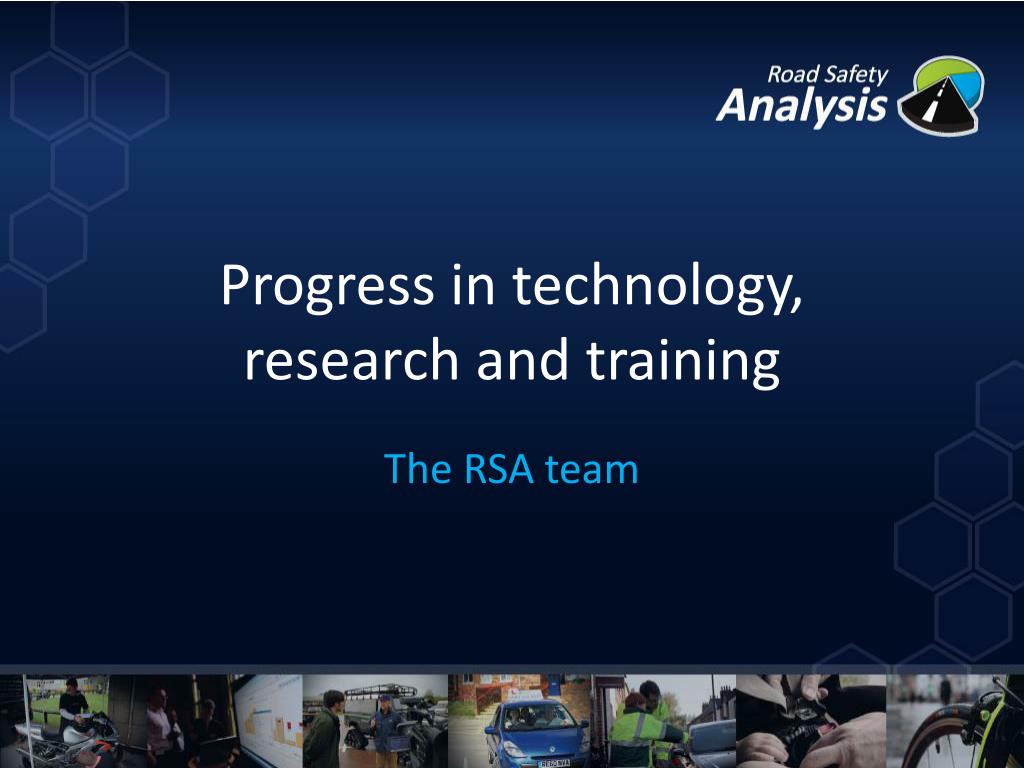 Road Safety
Analysis

Progress in technology, research and training

The RSA team